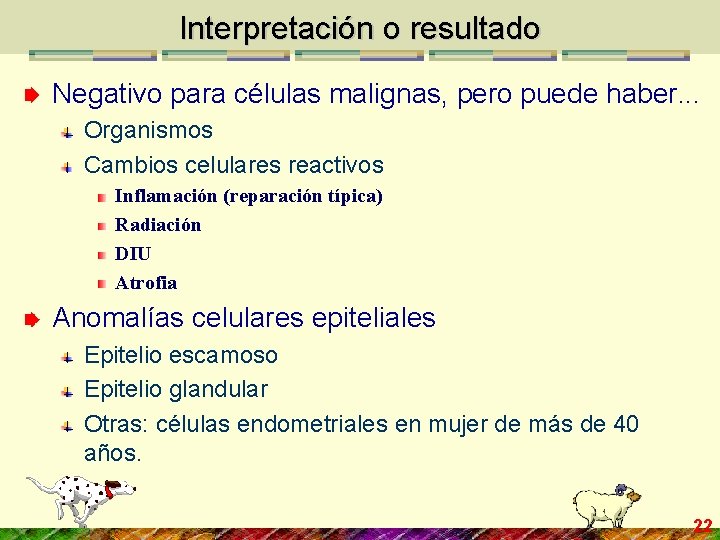 Interpretación o resultado

Negativo para células malignas, pero puede haber...

Organismos

Cambios celulares reactivos

Inflamación (reparación típica)

Radiación

DIU

Atrofia

Anomalías celulares epiteliales

Epitelio escamoso

Epitelio glandular

Otras: células endometriales en mujer de más de 40 años.

22